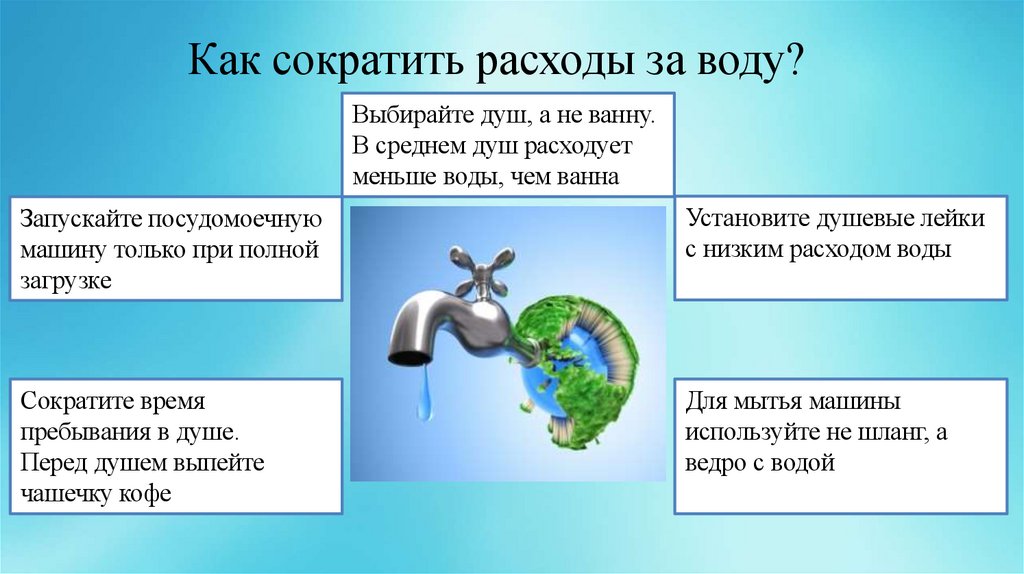 Как сократить расходы за воду?

Выбирайте душ, а не ванну. В среднем душ расходует меньше воды, чем ванна

Запускайте посудомоечную машину только при полной загрузке

Установите душевые лейки с низким расходом воды

Сократите время пребывания в душе. Перед душем выпейте чашечку кофе

Для мытья машины используйте не шланг, а ведро с водой